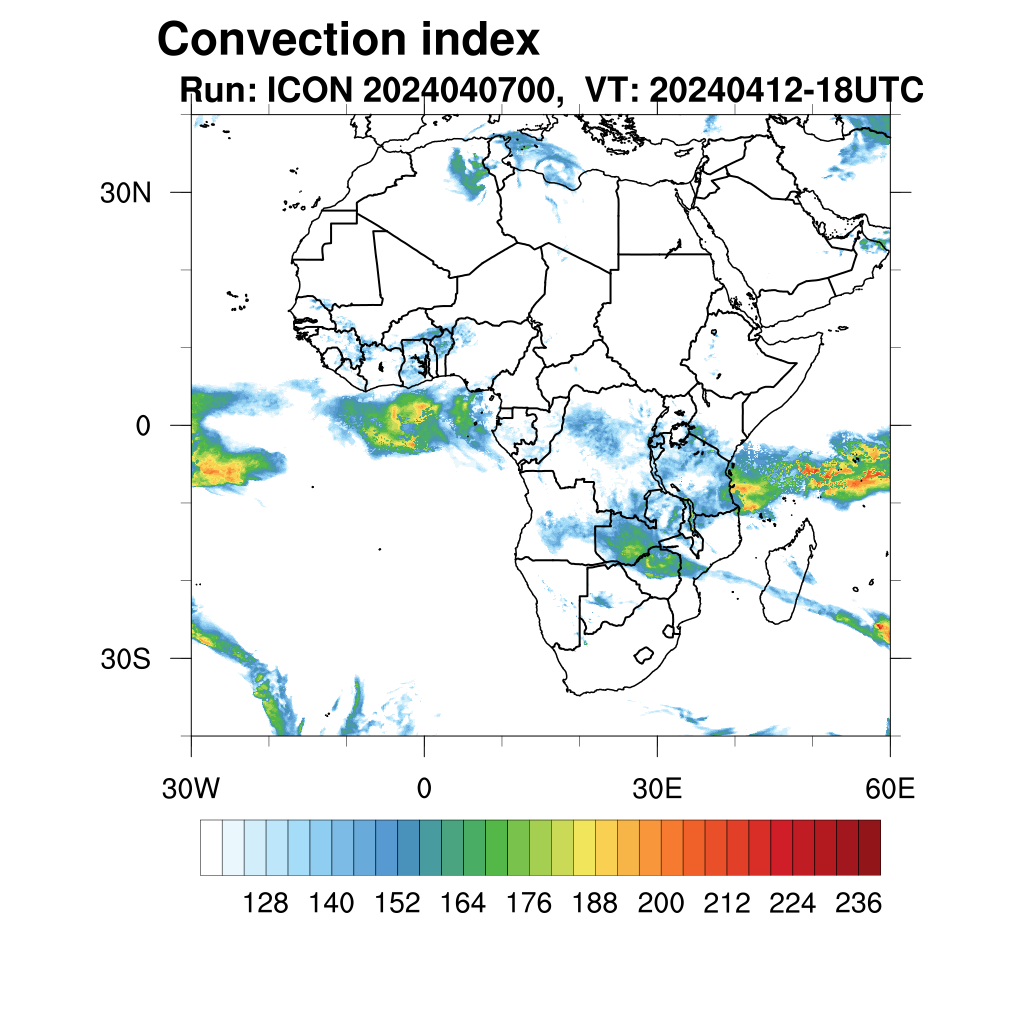 Convection index
Run: ICON 2024040700, VT: 20240412-18UTC

30N
0
30S
30W
0
30E
60E

128 140 152 164 176 188 200 212 224 236